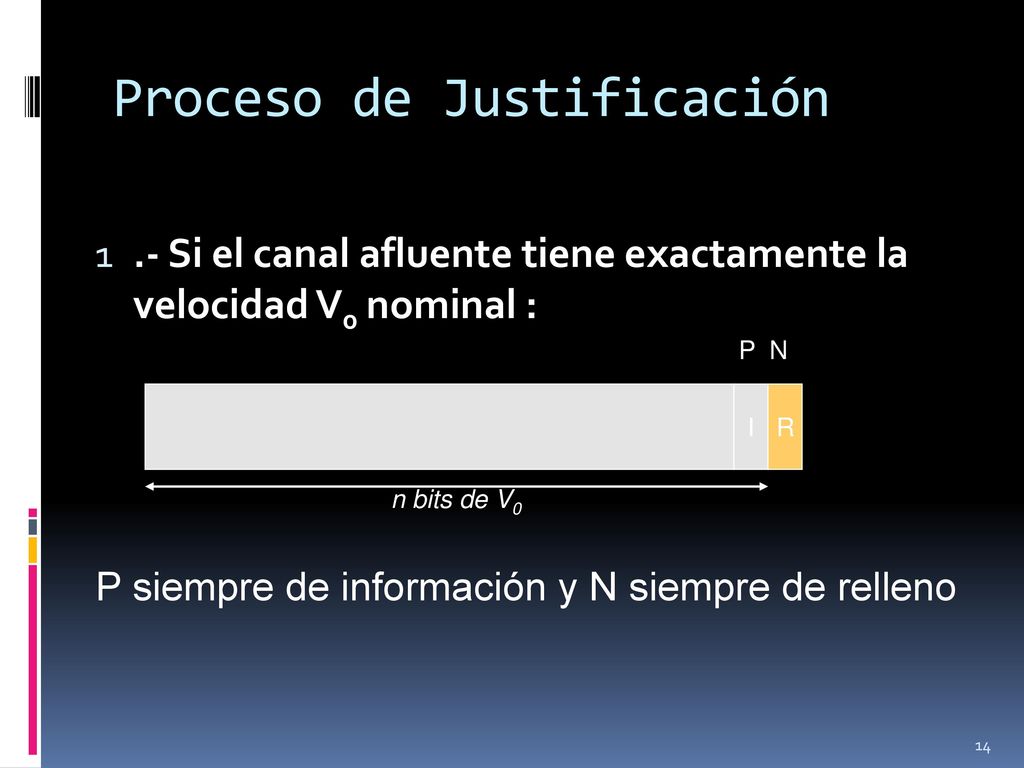 Proceso de Justificación

1 .- Si el canal afluente tiene exactamente la velocidad $V_0$ nominal :

P N

I R

n bits de $V_0$

P siempre de información y N siempre de relleno

14